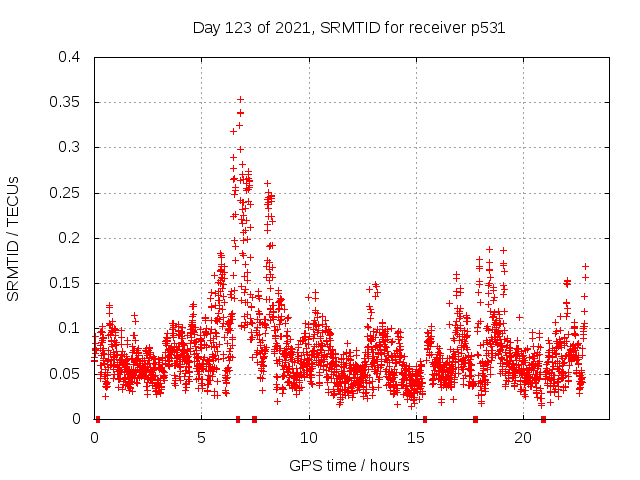 Day 123 of 2021, SRMTID for receiver p531

SRMTID / TECUs

0.4
0.35
0.3
0.25
0.2
0.15
0.1
0.05
0

0
5
10
15
20

GPS time / hours